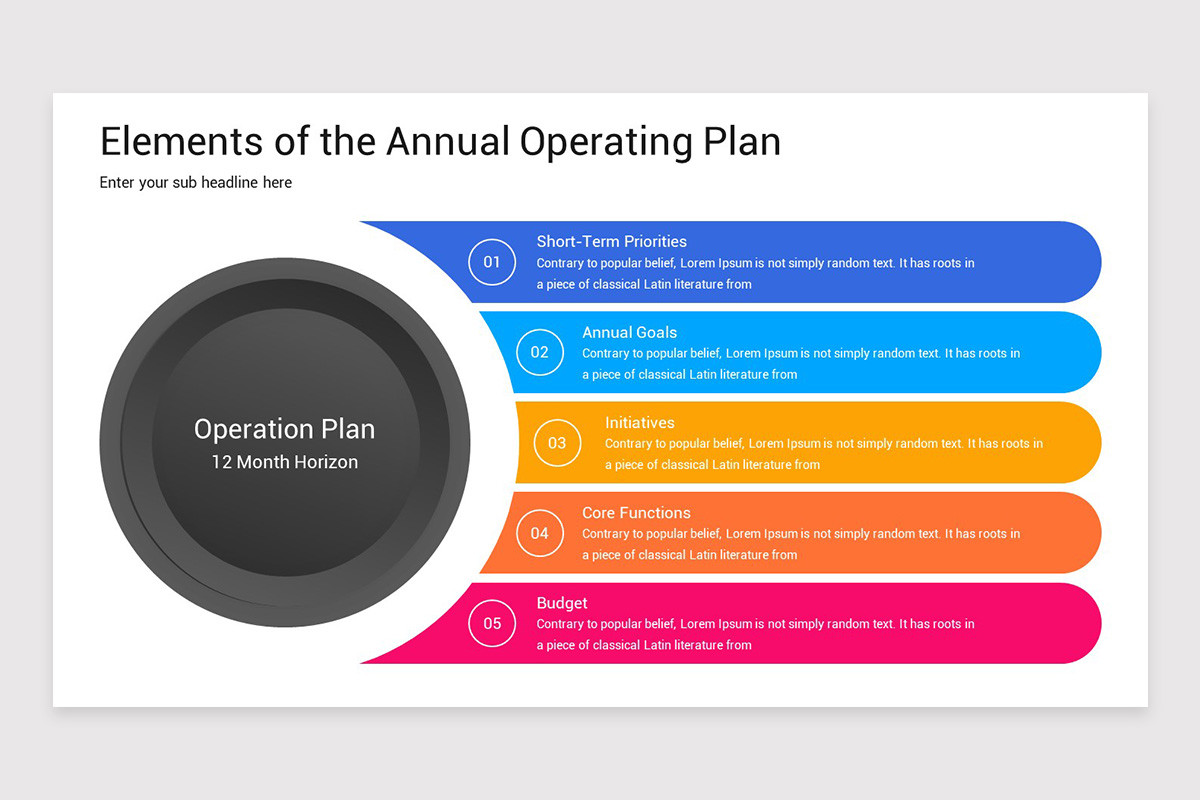 Elements of the Annual Operating Plan

Enter your sub headline here

Operation Plan
12 Month Horizon

01
Short-Term Priorities
Contrary to popular belief, Lorem Ipsum is not simply random text. It has roots in a piece of classical Latin literature from

02
Annual Goals
Contrary to popular belief, Lorem Ipsum is not simply random text. It has roots in a piece of classical Latin literature from

03
Initiatives
Contrary to popular belief, Lorem Ipsum is not simply random text. It has roots in a piece of classical Latin literature from

04
Core Functions
Contrary to popular belief, Lorem Ipsum is not simply random text. It has roots in a piece of classical Latin literature from

05
Budget
Contrary to popular belief, Lorem Ipsum is not simply random text. It has roots in a piece of classical Latin literature from